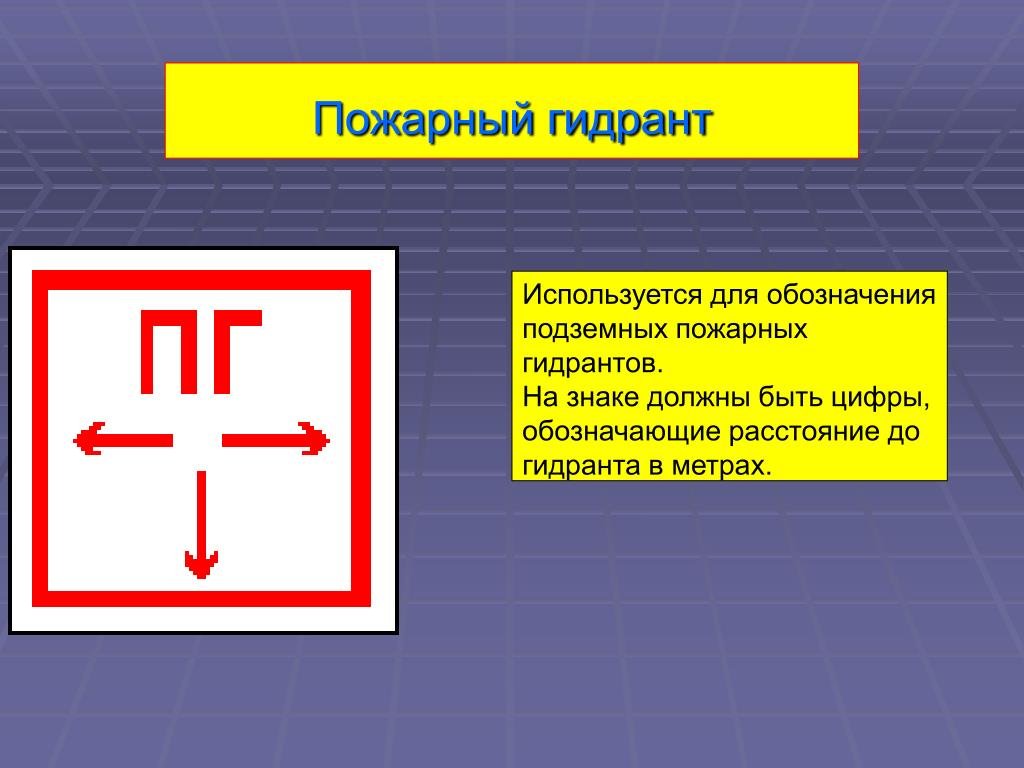 Пожарный гидрант

ПГ

Используется для обозначения подземных пожарных гидрантов.
На знаке должны быть цифры, обозначающие расстояние до гидранта в метрах.